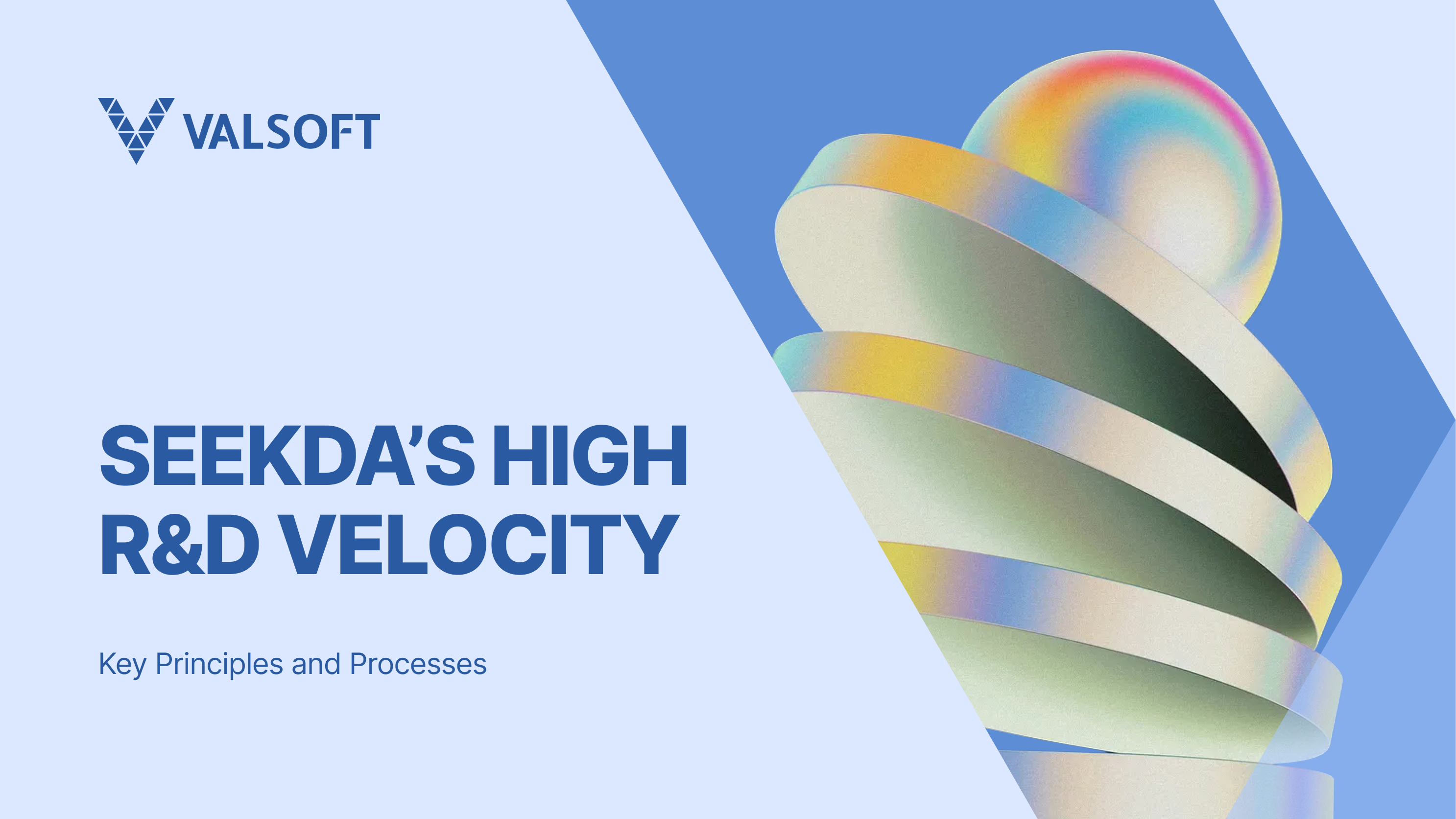 VALSOFT

SEEKDA'S HIGH R&D VELOCITY

Key Principles and Processes